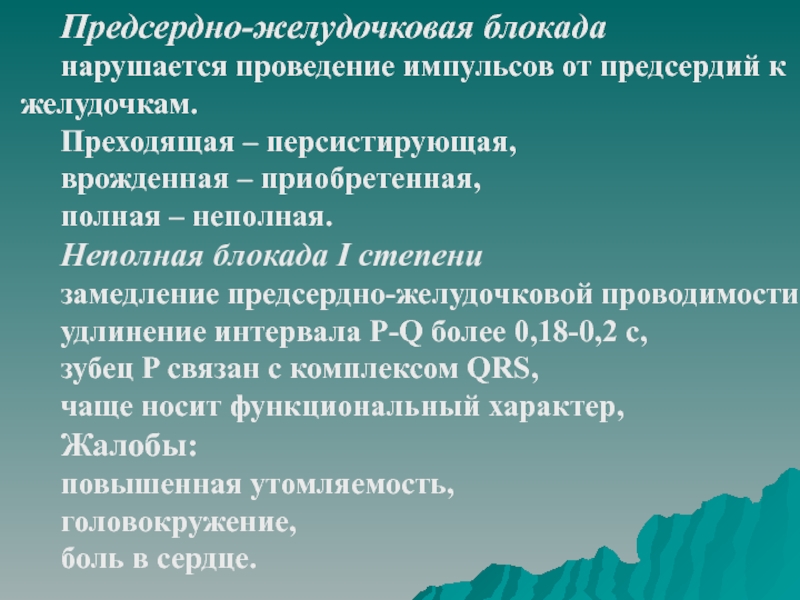 Предсердно-желудочковая блокада

нарушается проведение импульсов от предсердий к желудочкам.

Преходящая – персистирующая,
врожденная – приобретенная,
полная – неполная.

Неполная блокада I степени

замедление предсердно-желудочковой проводимости
удлинение интервала P-Q более 0,18-0,2 с,
зубец P связан с комплексом QRS,
чаще носит функциональный характер,

Жалобы:

повышенная утомляемость,
головокружение,
боль в сердце.